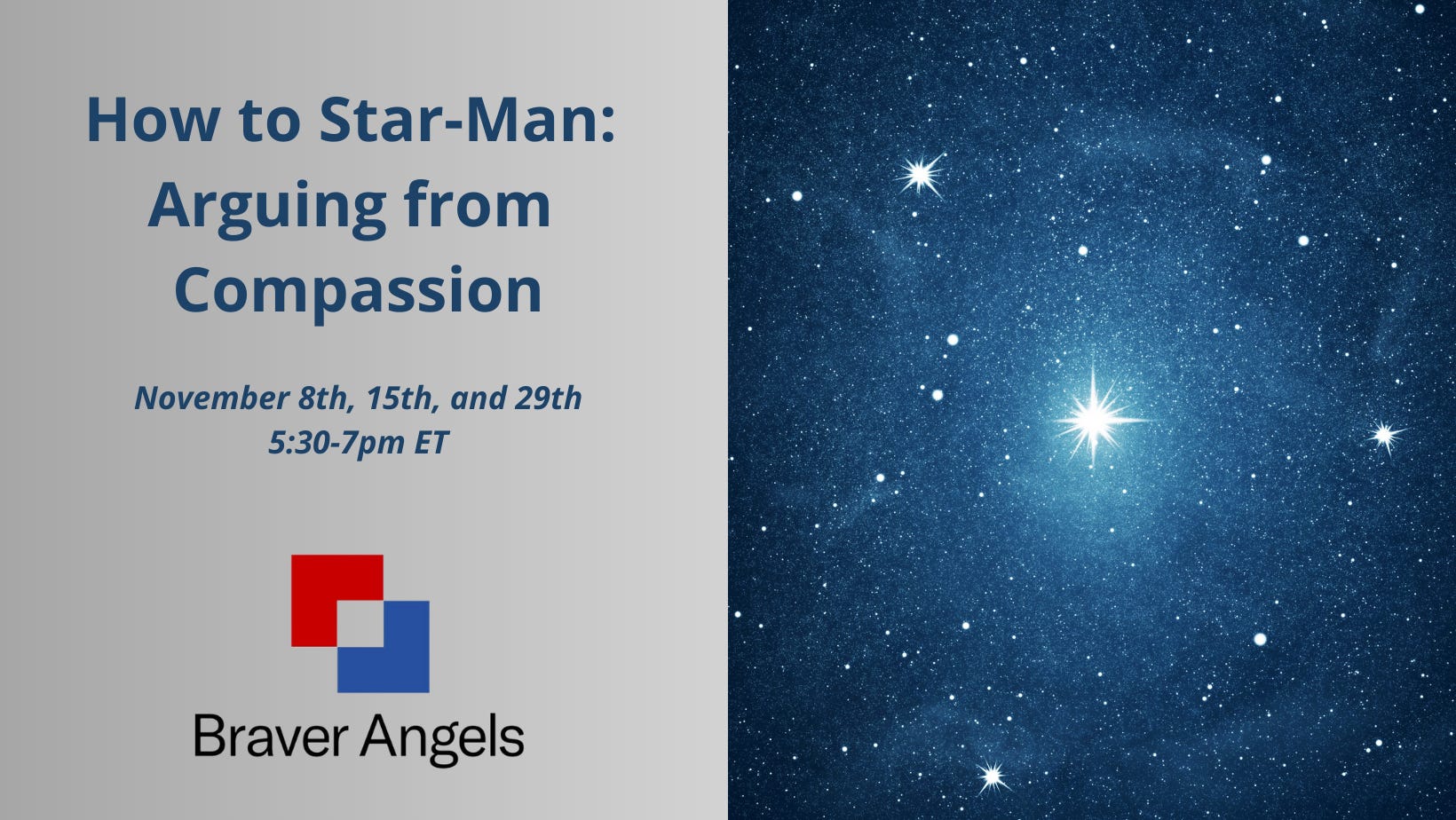 How to Star-Man: Arguing from Compassion

November 8th, 15th, and 29th
5:30-7pm ET

Braver Angels